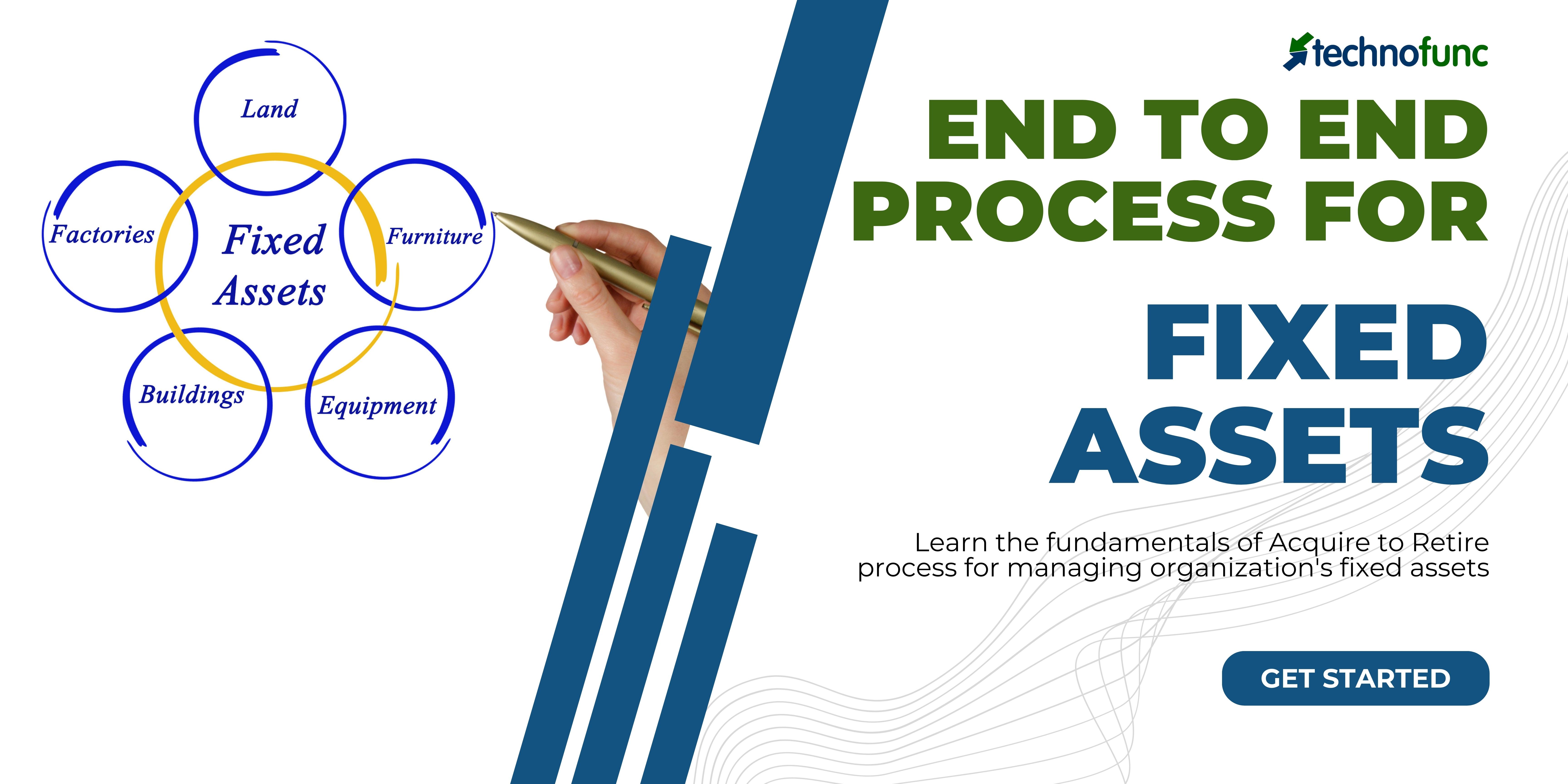 Land

Factories

Fixed Assets

Furniture

Buildings

Equipment

technofunc

END TO END PROCESS FOR

FIXED ASSETS

Learn the fundamentals of Acquire to Retire process for managing organization's fixed assets

GET STARTED